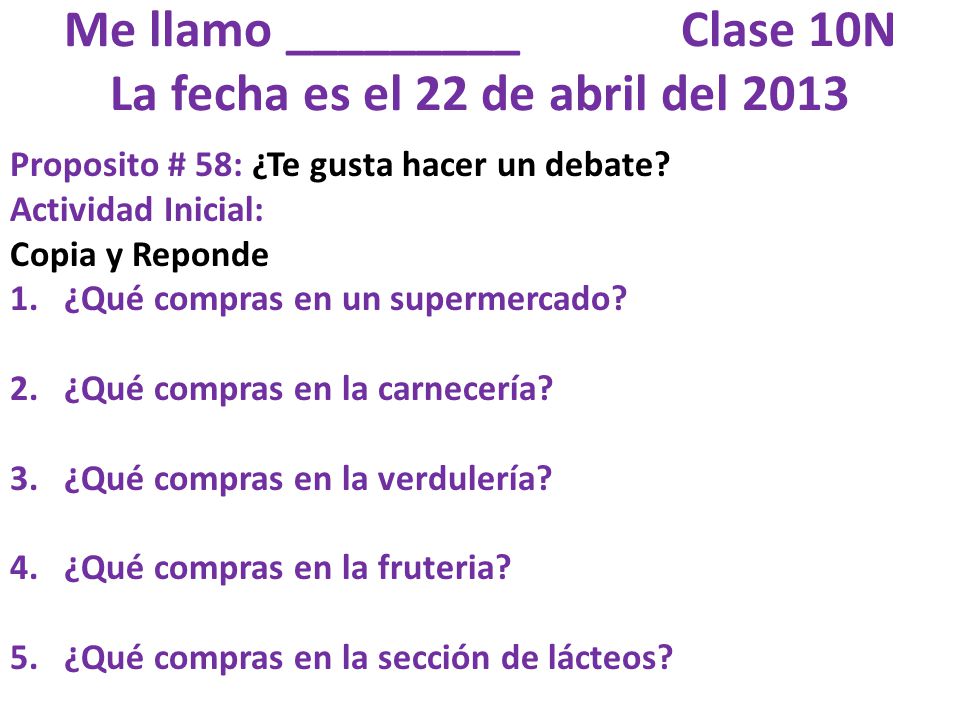 Me llamo _________ Clase 10N
La fecha es el 22 de abril del 2013

Proposito # 58: ¿Te gusta hacer un debate?
Actividad Inicial:
Copia y Reponde
1. ¿Qué compras en un supermercado?

2. ¿Qué compras en la carnecería?

3. ¿Qué compras en la verdulería?

4. ¿Qué compras en la fruteria?

5. ¿Qué compras en la sección de lácteos?